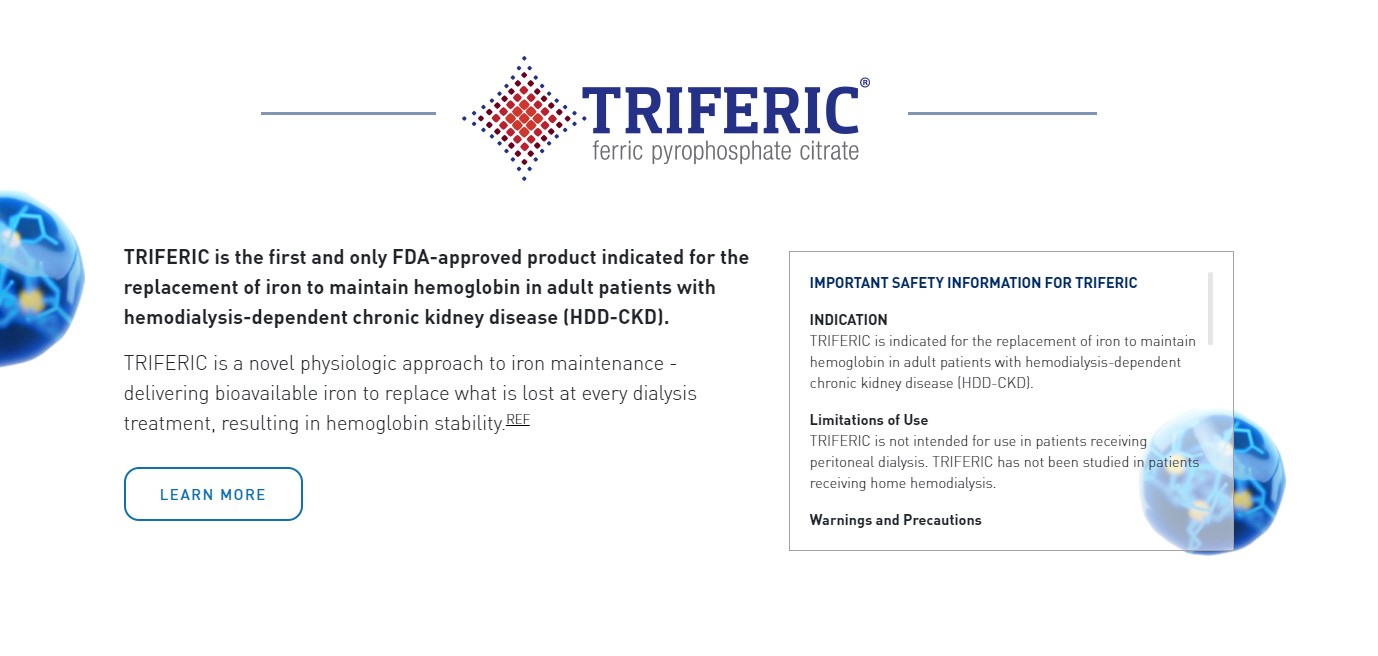 TRIFERIC®
ferric pyrophosphate citrate

TRIFERIC is the first and only FDA-approved product indicated for the replacement of iron to maintain hemoglobin in adult patients with hemodialysis-dependent chronic kidney disease (HDD-CKD).

TRIFERIC is a novel physiologic approach to iron maintenance - delivering bioavailable iron to replace what is lost at every dialysis treatment, resulting in hemoglobin stability.REF

LEARN MORE

IMPORTANT SAFETY INFORMATION FOR TRIFERIC

INDICATION
TRIFERIC is indicated for the replacement of iron to maintain hemoglobin in adult patients with hemodialysis-dependent chronic kidney disease (HDD-CKD).

Limitations of Use
TRIFERIC is not intended for use in patients receiving peritoneal dialysis. TRIFERIC has not been studied in patients receiving home hemodialysis.

Warnings and Precautions